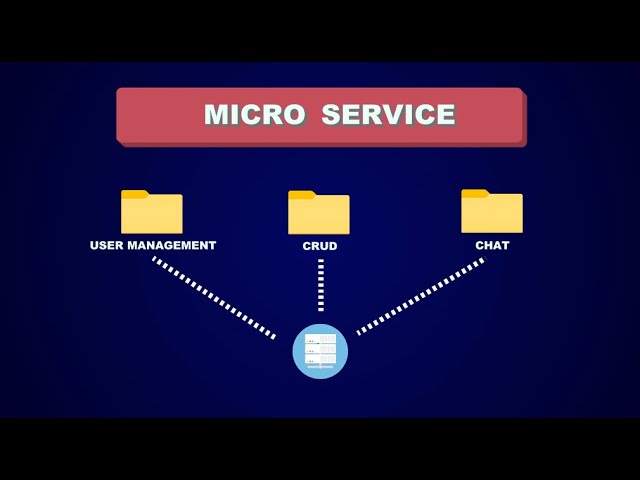 MICRO SERVICE

USER MANAGEMENT

CRUD

CHAT